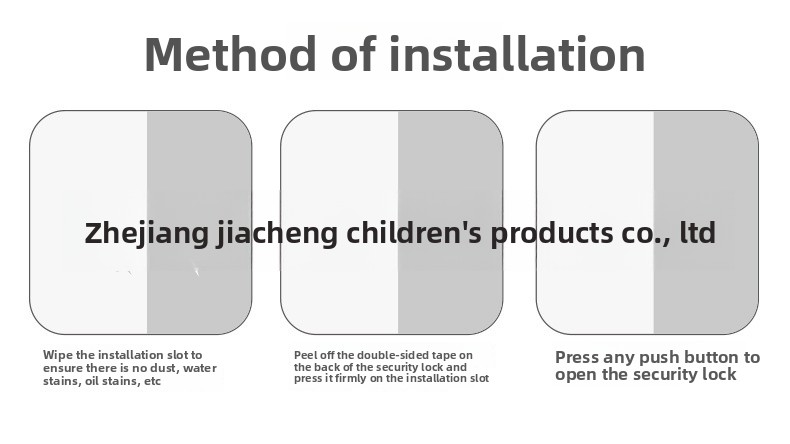 Method of installation

Zhejiang jiacheng children's products co., ltd

Wipe the installation slot to ensure there is no dust, water stains, oil stains, etc

Peel off the double-sided tape on the back of the security lock and press it firmly on the installation slot

Press any push button to open the security lock